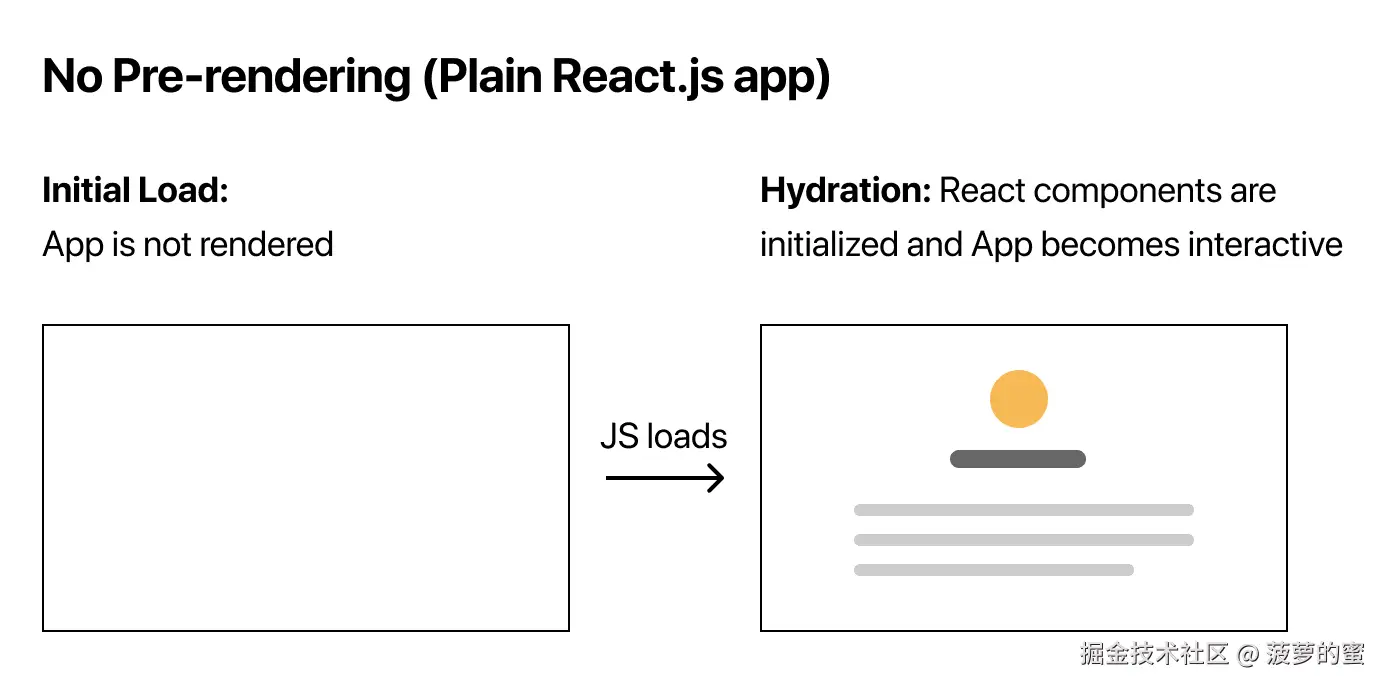 No Pre-rendering (Plain React.js app)

Initial Load:
App is not rendered

JS loads

Hydration: React components are initialized and App becomes interactive

掘金技术社区 @ 菠萝的蜜